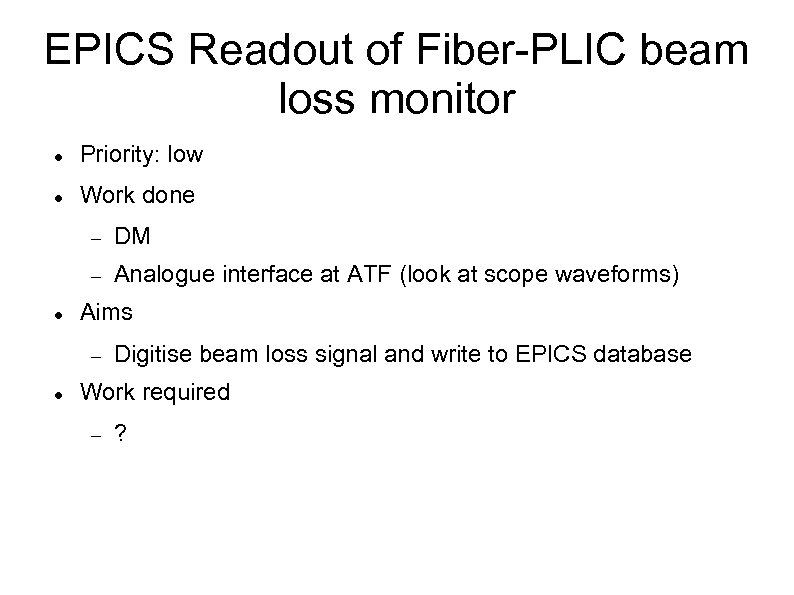 EPICS Readout of Fiber-PLIC beam loss monitor

- Priority: low
- Work done
  - DM
  - Analogue interface at ATF (look at scope waveforms)
- Aims
  - Digitise beam loss signal and write to EPICS database
- Work required
  - ?